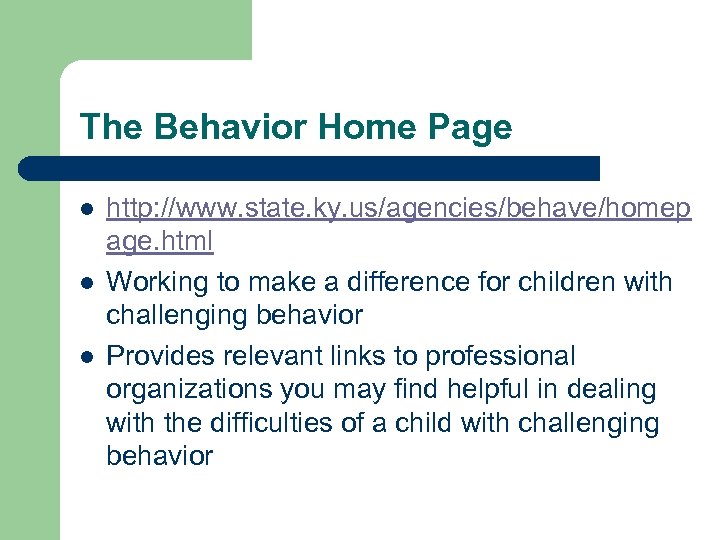 The Behavior Home Page

- http://www.state.ky.us/agencies/behave/homepage.html
- Working to make a difference for children with challenging behavior
- Provides relevant links to professional organizations you may find helpful in dealing with the difficulties of a child with challenging behavior